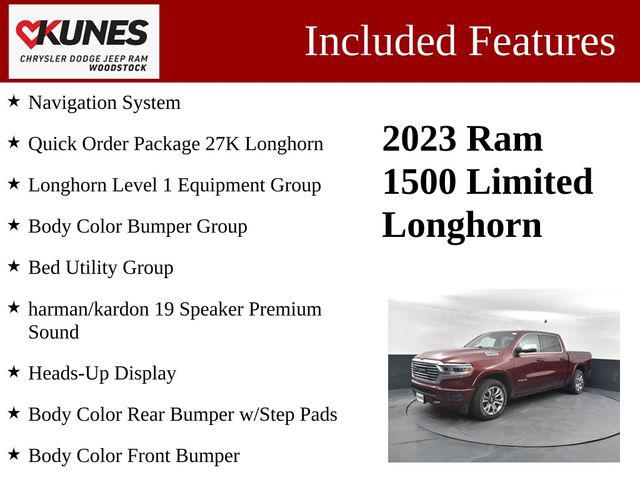 KUNES
CHRYSLER DODGE JEEP RAM
WOODSTOCK

Included Features

★ Navigation System

★ Quick Order Package 27K Longhorn

★ Longhorn Level 1 Equipment Group

★ Body Color Bumper Group

★ Bed Utility Group

★ harman/kardon 19 Speaker Premium Sound

★ Heads-Up Display

★ Body Color Rear Bumper w/Step Pads

★ Body Color Front Bumper

2023 Ram 1500 Limited Longhorn